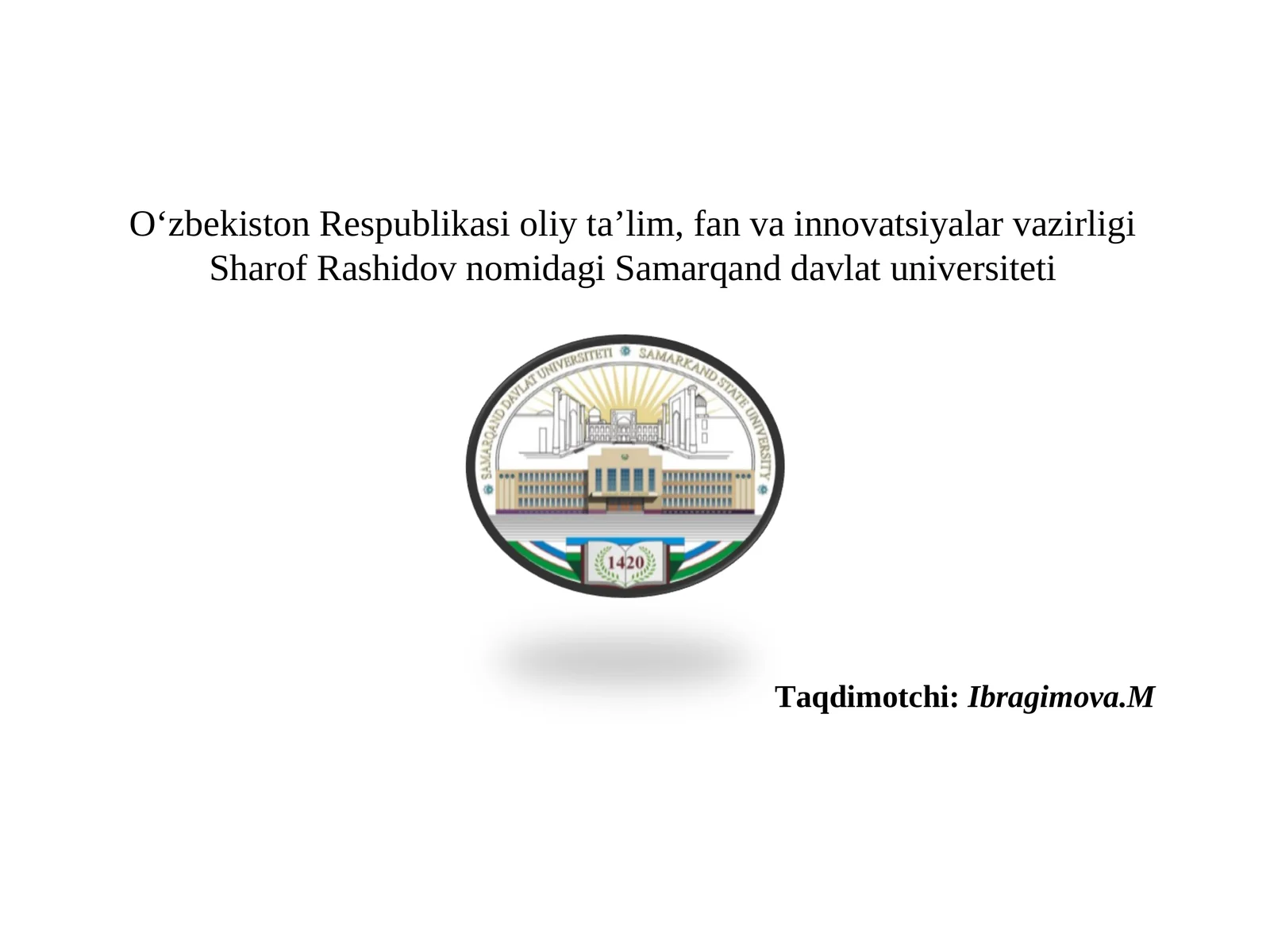 O‘zbekiston Respublikasi oliy ta’lim, fan va innovatsiyalar vazirligi
Sharof Rashidov nomidagi Samarqand davlat universiteti

SAMARQAND DAVLAT UNIVERSITETI SAMARKAND STATE UNIVERSITY

1420

Taqdimotchi: Ibragimova.M